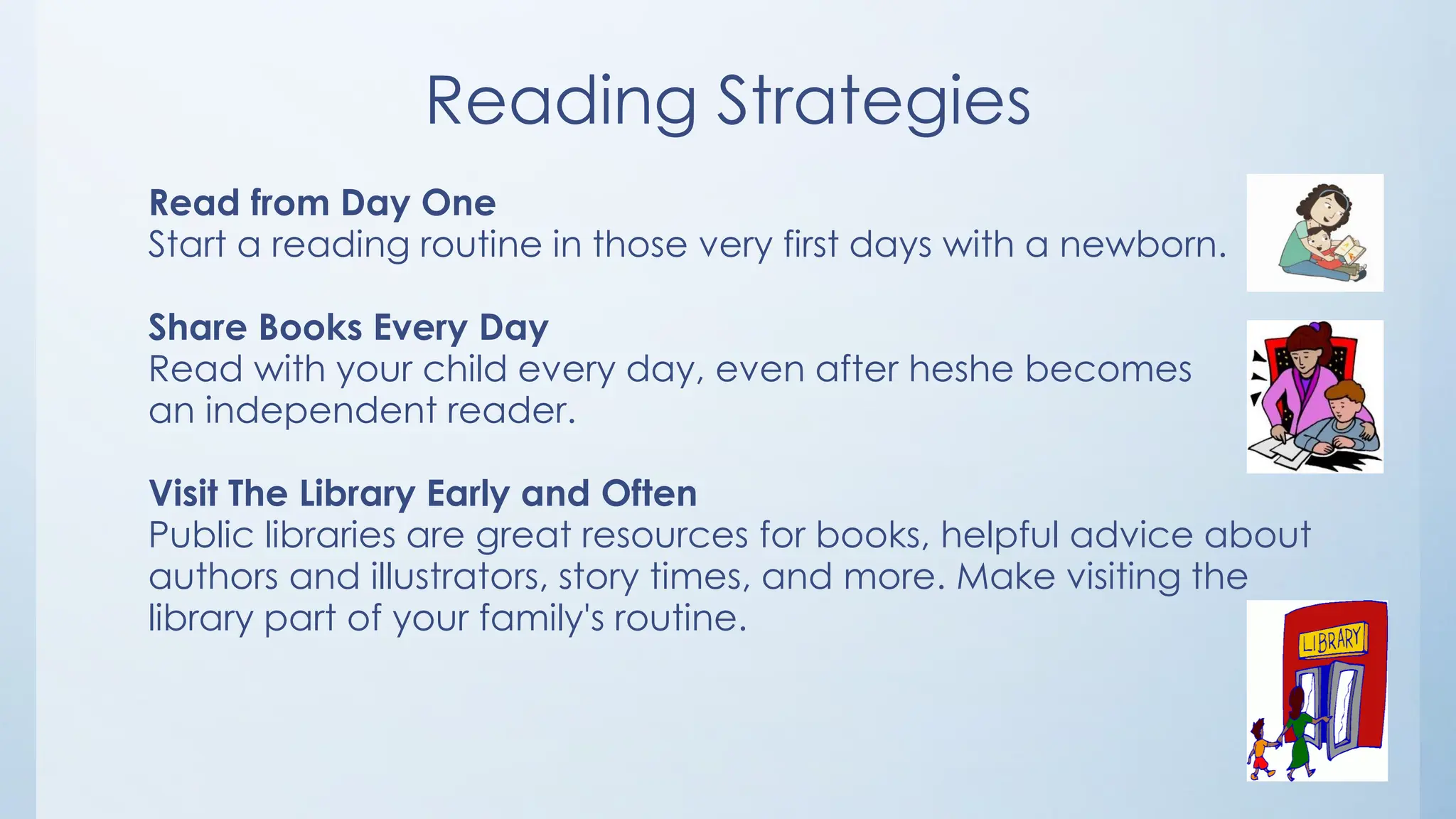 Reading Strategies

Read from Day One
Start a reading routine in those very first days with a newborn.

Share Books Every Day
Read with your child every day, even after heshe becomes an independent reader.

Visit The Library Early and Often
Public libraries are great resources for books, helpful advice about authors and illustrators, story times, and more. Make visiting the library part of your family's routine.

LIBRARY